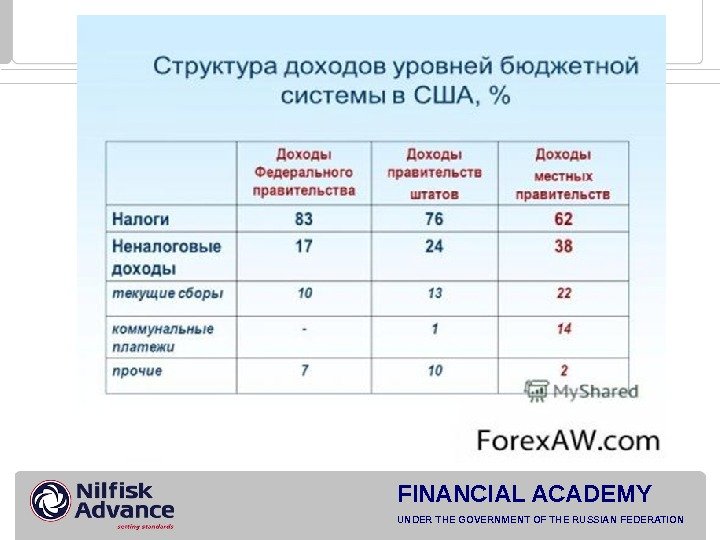 Структура доходов уровней бюджетной системы в США, %

| | Доходы Федерального правительства | Доходы правительств штатов | Доходы местных правительств |
|---|---|---|---|
| Налоги | 83 | 76 | 62 |
| Неналоговые доходы | 17 | 24 | 38 |
| текущие сборы | 10 | 13 | 22 |
| коммунальные платежи | - | 1 | 14 |
| прочие | 7 | 10 | 2 |

MyShared

ForexAW.com

Nilfisk Advance
setting standards

FINANCIAL ACADEMY
UNDER THE GOVERNMENT OF THE RUSSIAN FEDERATION